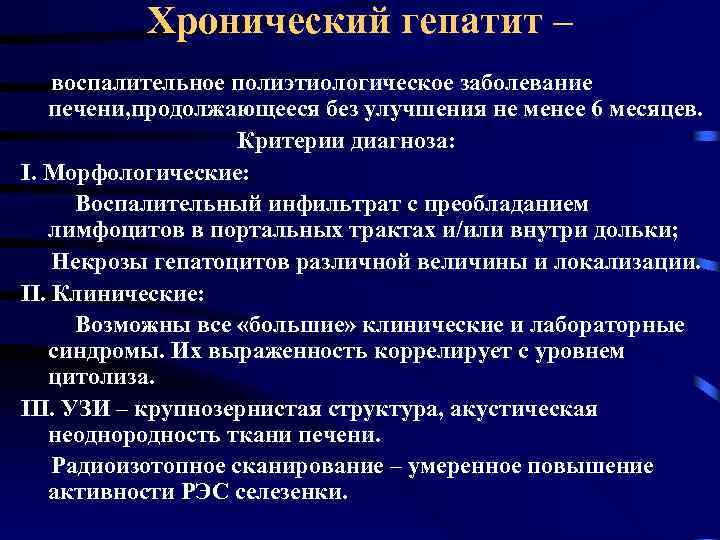 Хронический гепатит –

воспалительное полиэтиологическое заболевание печени,продолжающееся без улучшения не менее 6 месяцев.

Критерии диагноза:

I. Морфологические:

Воспалительный инфильтрат с преобладанием лимфоцитов в портальных трактах и/или внутри дольки;

Некрозы гепатоцитов различной величины и локализации.

II. Клинические:

Возможны все «большие» клинические и лабораторные синдромы. Их выраженность коррелирует с уровнем цитолиза.

III. УЗИ – крупнозернистая структура, акустическая неоднородность ткани печени.

Радиоизотопное сканирование – умеренное повышение активности РЭС селезенки.